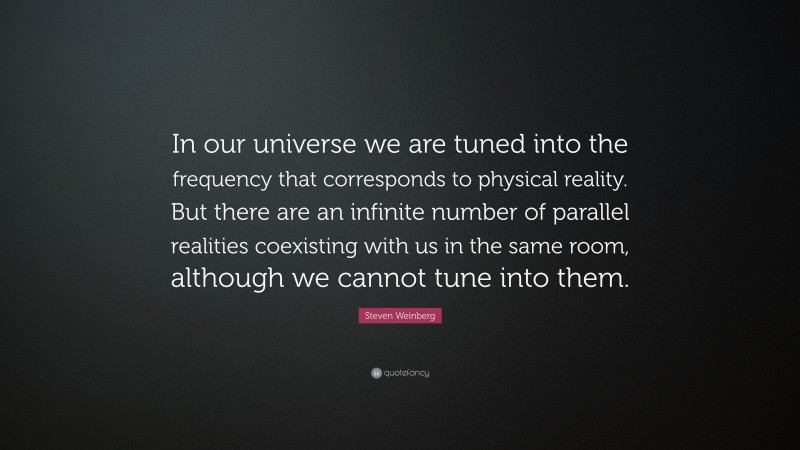 In our universe we are tuned into the frequency that corresponds to physical reality. But there are an infinite number of parallel realities coexisting with us in the same room, although we cannot tune into them.

Steven Weinberg

quotefancy